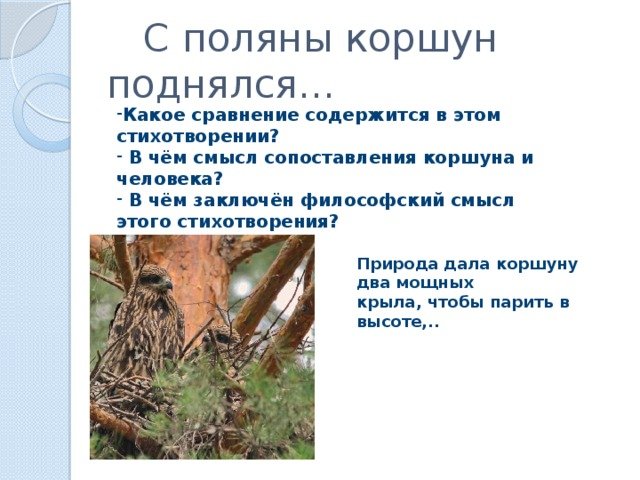 С поляны коршун поднялся...

-Какое сравнение содержится в этом стихотворении?

- В чём смысл сопоставления коршуна и человека?

- В чём заключён философский смысл этого стихотворения?

Природа дала коршуну два мощных крыла, чтобы парить в высоте,..